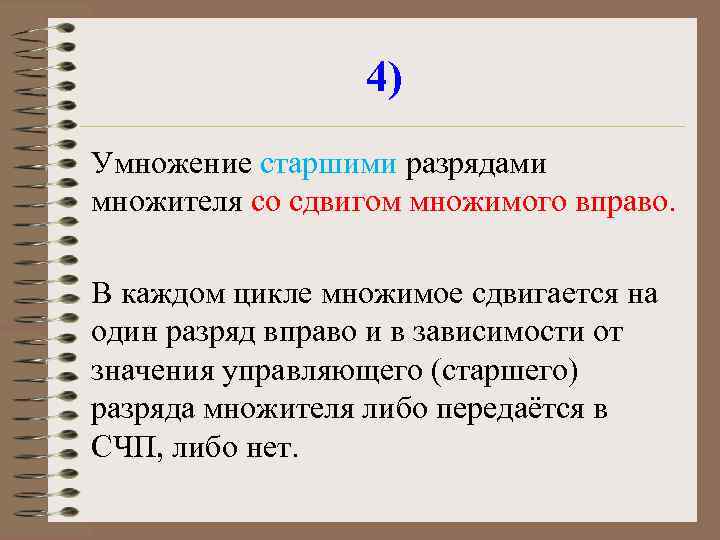 4)

Умножение старшими разрядами множителя со сдвигом множимого вправо.

В каждом цикле множимое сдвигается на один разряд вправо и в зависимости от значения управляющего (старшего) разряда множителя либо передаётся в СЧП, либо нет.